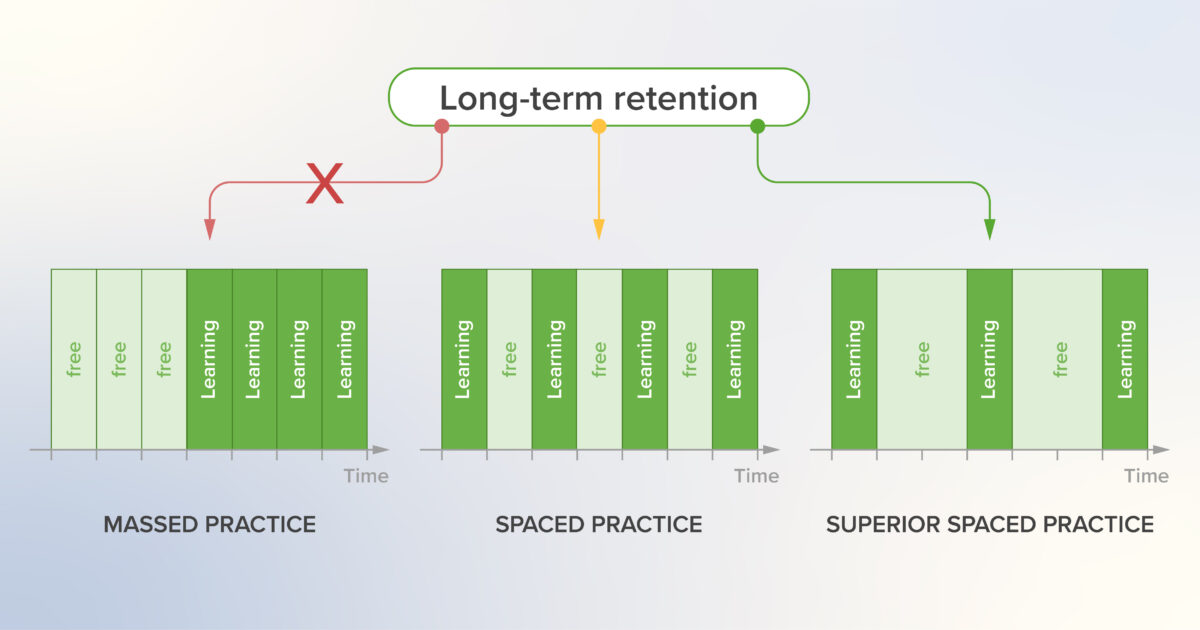 Long-term retention

X

free free free Learning Learning Learning Learning

Time

MASSED PRACTICE

Learning free Learning free Learning free Learning

Time

SPACED PRACTICE

Learning free Learning free Learning

Time

SUPERIOR SPACED PRACTICE